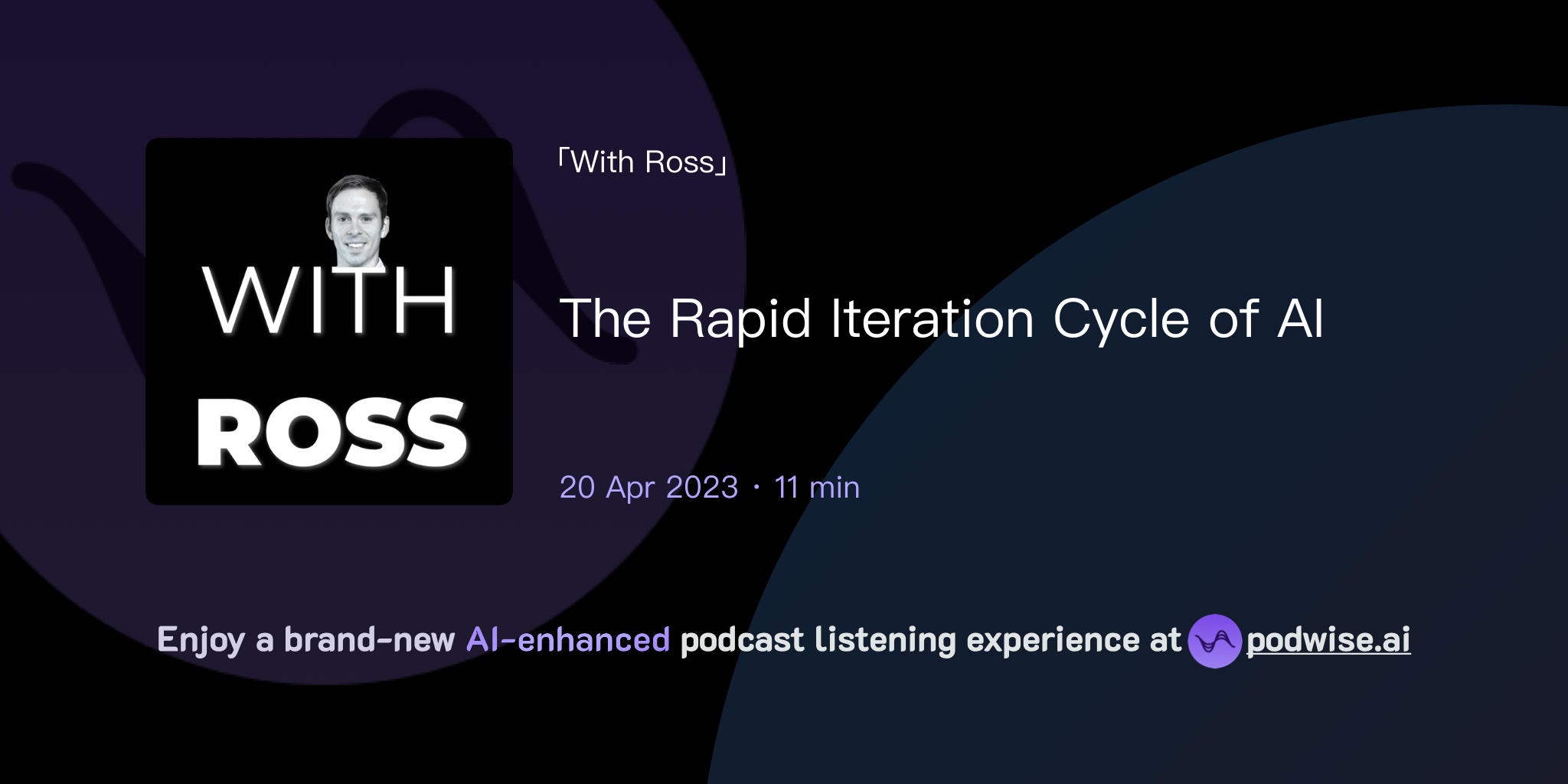 WITH
ROSS

「With Ross」

The Rapid Iteration Cycle of AI

20 Apr 2023 · 11 min

Enjoy a brand-new AI-enhanced podcast listening experience at podwise.ai